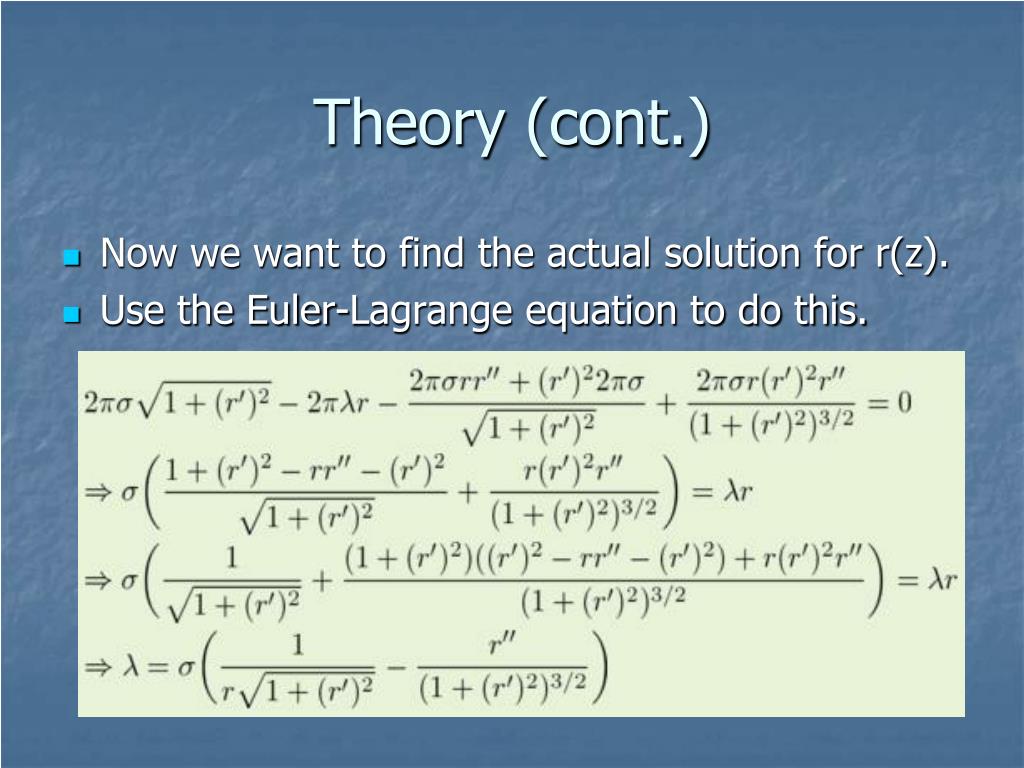 Theory (cont.)

Now we want to find the actual solution for r(z).

Use the Euler-Lagrange equation to do this.

$2\pi\sigma\sqrt{1+(r')^2} - 2\pi\lambda r - \frac{2\pi\sigma r r'' + (r')^2 2\pi\sigma}{\sqrt{1+(r')^2}} + \frac{2\pi\sigma r (r')^2 r''}{(1+(r')^2)^{3/2}} = 0$

$\Rightarrow \sigma\left(\frac{1+(r')^2 - rr'' - (r')^2}{\sqrt{1+(r')^2}} + \frac{r(r')^2 r''}{(1+(r')^2)^{3/2}}\right) = \lambda r$

$\Rightarrow \sigma\left(\frac{1}{\sqrt{1+(r')^2}} + \frac{(1+(r')^2)((r')^2 - rr'' - (r')^2) + r(r')^2 r''}{(1+(r')^2)^{3/2}}\right) = \lambda r$

$\Rightarrow \lambda = \sigma\left(\frac{1}{r\sqrt{1+(r')^2}} - \frac{r''}{(1+(r')^2)^{3/2}}\right)$